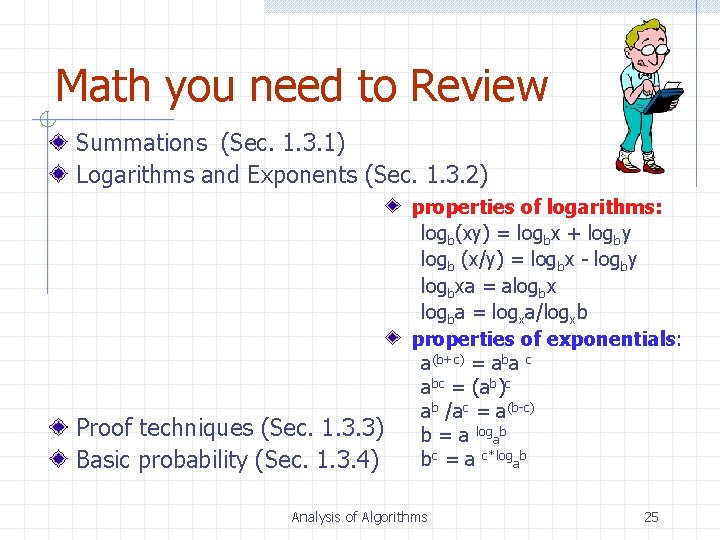 Math you need to Review

Summations (Sec. 1.3.1)

Logarithms and Exponents (Sec. 1.3.2)

properties of logarithms:
$\log_b(xy) = \log_b x + \log_b y$
$\log_b (x/y) = \log_b x - \log_b y$
$\log_b xa = a\log_b x$
$\log_b a = \log_x a/\log_x b$

properties of exponentials:
$a^{(b+c)} = a^b a^c$
$a^{bc} = (a^b)^c$
$a^b / a^c = a^{(b-c)}$
$b = a^{\log_a b}$
$b^c = a^{c*\log_a b}$

Proof techniques (Sec. 1.3.3)

Basic probability (Sec. 1.3.4)

Analysis of Algorithms 25